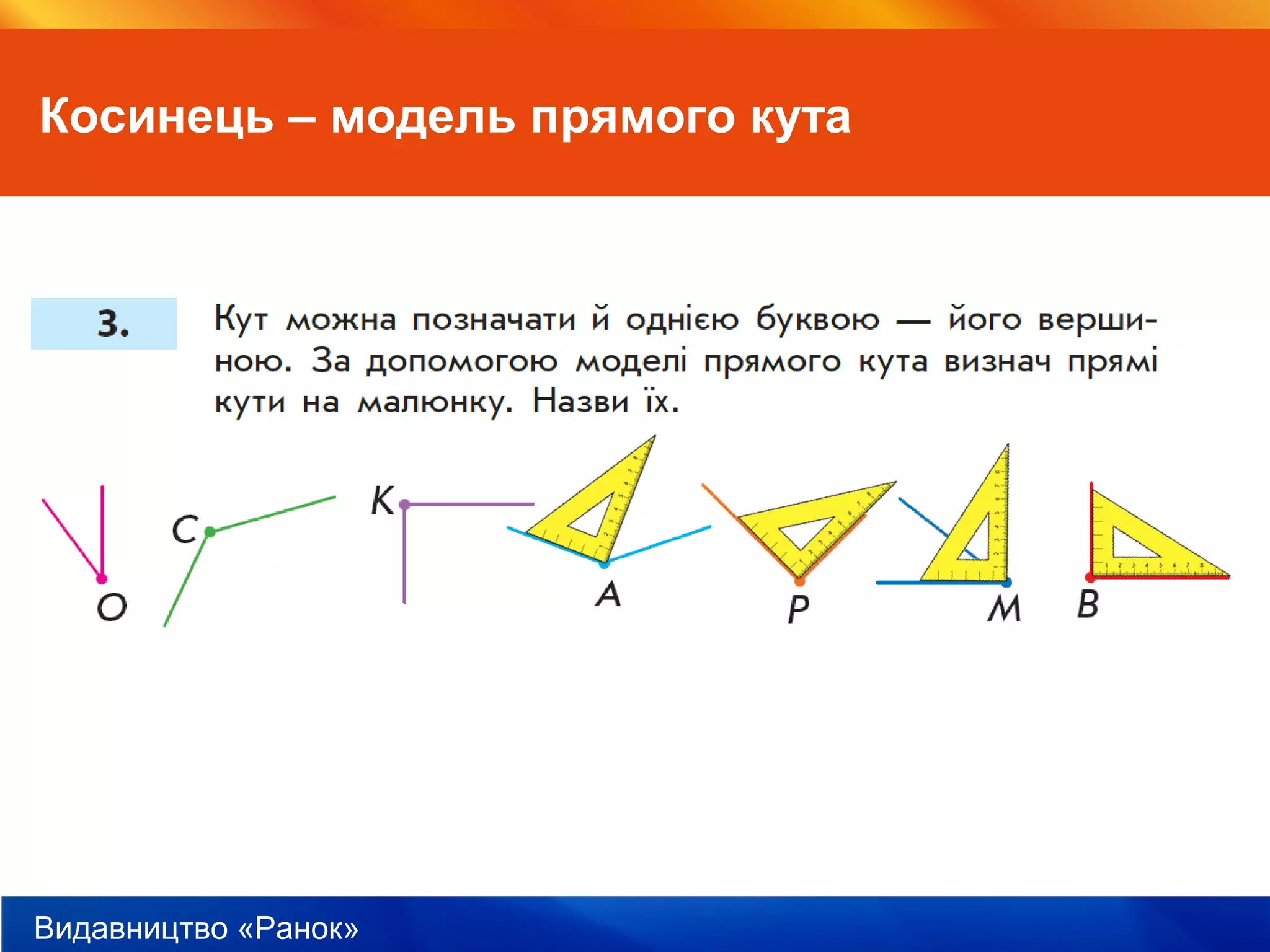 Косинець – модель прямого кута

3.

Кут можна позначати й однією буквою — його вершиною. За допомогою моделі прямого кута визнач прямі кути на малюнку. Назви їх.

O C K A P M B

Видавництво «Ранок»